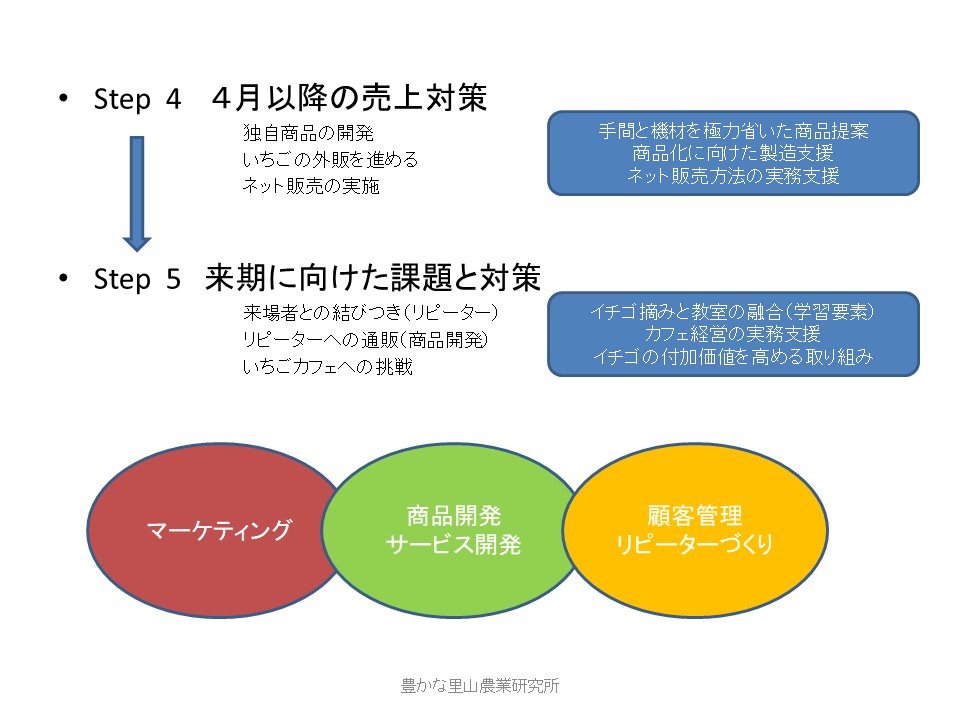 • Step 4　４月以降の売上対策

独自商品の開発
いちごの外販を進める
ネット販売の実施

手間と機材を極力省いた商品提案
商品化に向けた製造支援
ネット販売方法の実務支援

• Step 5　来期に向けた課題と対策

来場者との結びつき（リピーター）
リピーターへの通販（商品開発）
いちごカフェへの挑戦

イチゴ摘みと教室の融合（学習要素）
カフェ経営の実務支援
イチゴの付加価値を高める取り組み

マーケティング

商品開発
サービス開発

顧客管理
リピーターづくり

豊かな里山農業研究所